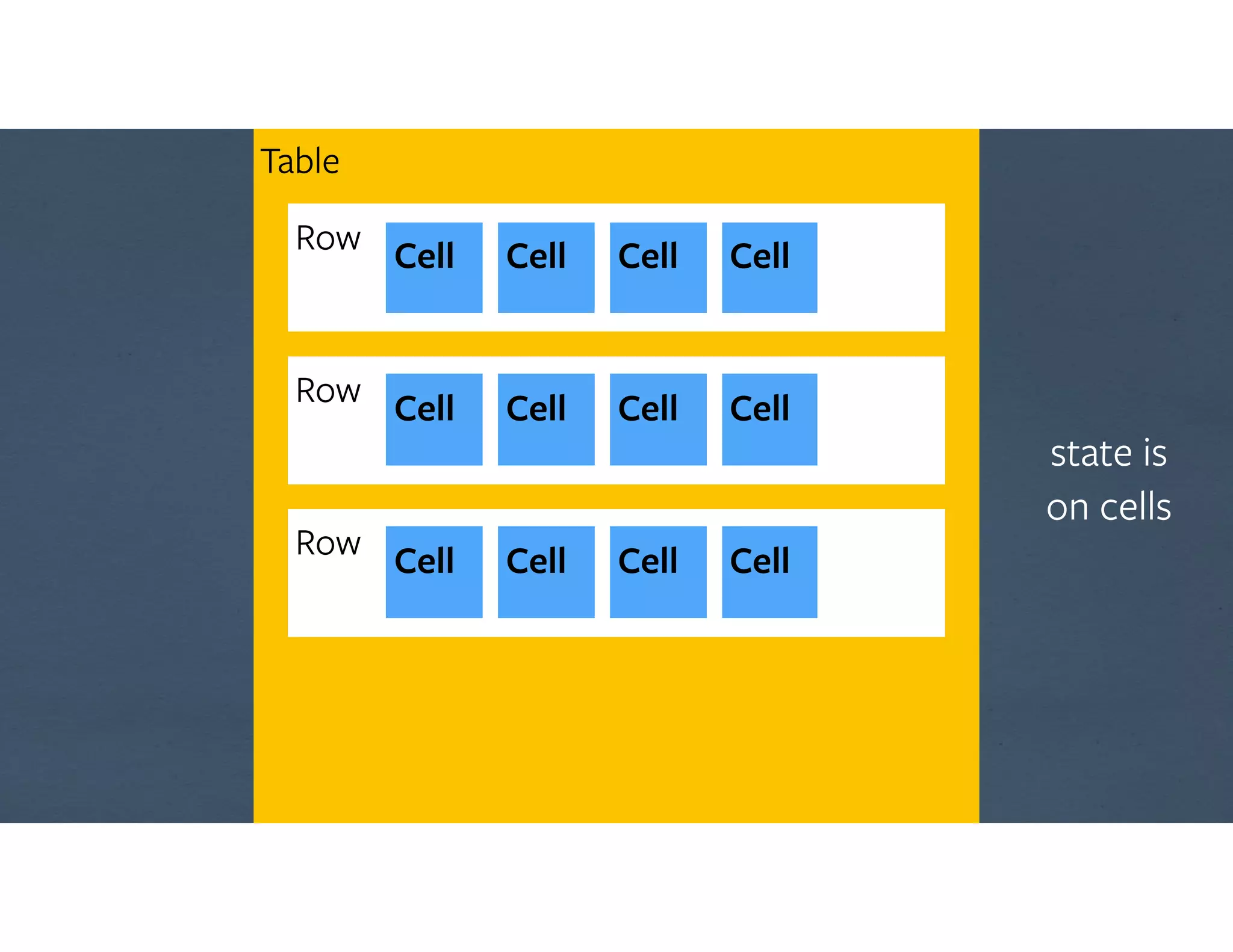 Table

Row Cell Cell Cell Cell

Row Cell Cell Cell Cell

Row Cell Cell Cell Cell

state is on cells